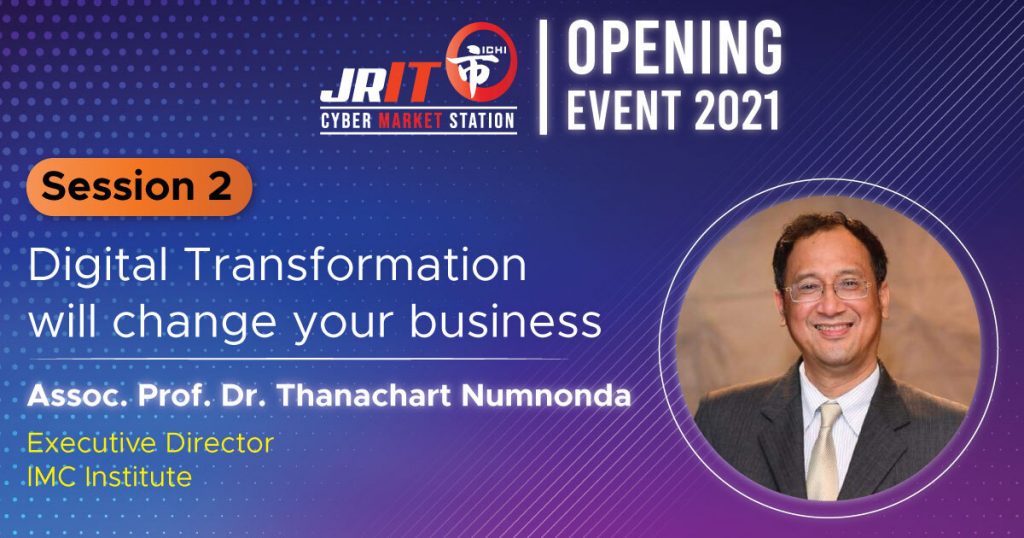 JRIT ICHI 市
CYBER MARKET STATION

OPENING
EVENT 2021

Session 2

Digital Transformation will change your business

Assoc. Prof. Dr. Thanachart Numnonda

Executive Director
IMC Institute